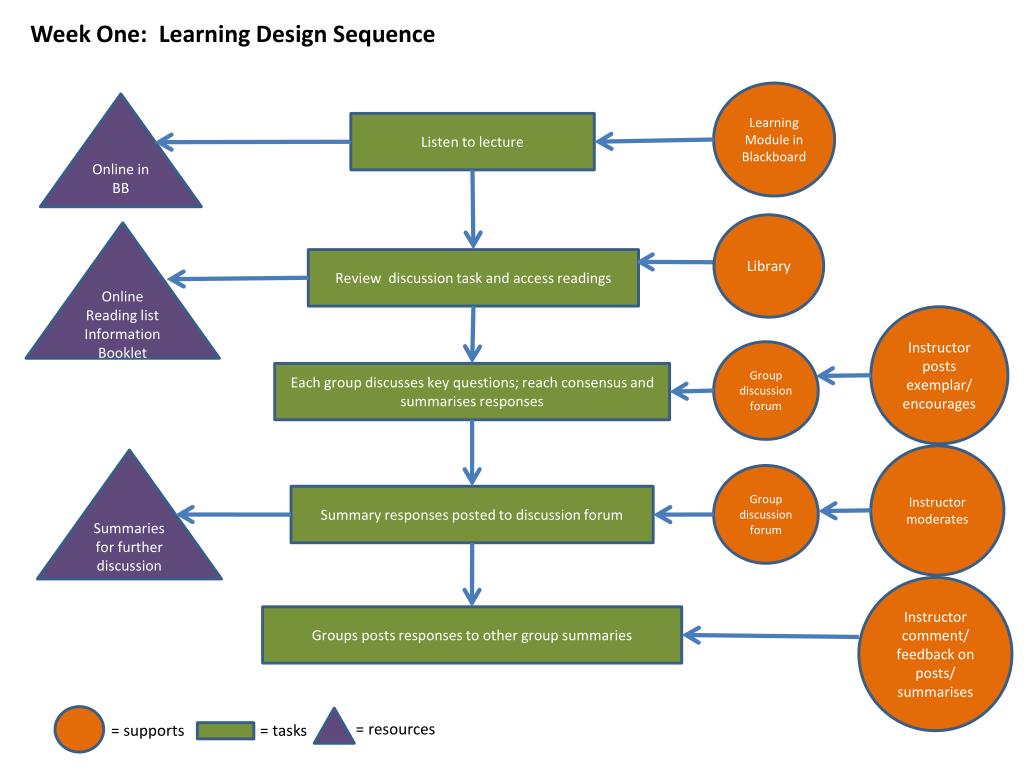 Week One: Learning Design Sequence

Online in BB

Listen to lecture

Learning Module in Blackboard

Online Reading list Information Booklet

Review discussion task and access readings

Library

Each group discusses key questions; reach consensus and summarises responses

Group discussion forum

Instructor posts exemplar/ encourages

Summaries for further discussion

Summary responses posted to discussion forum

Group discussion forum

Instructor moderates

Groups posts responses to other group summaries

Instructor comment/ feedback on posts/ summarises

= supports = tasks = resources